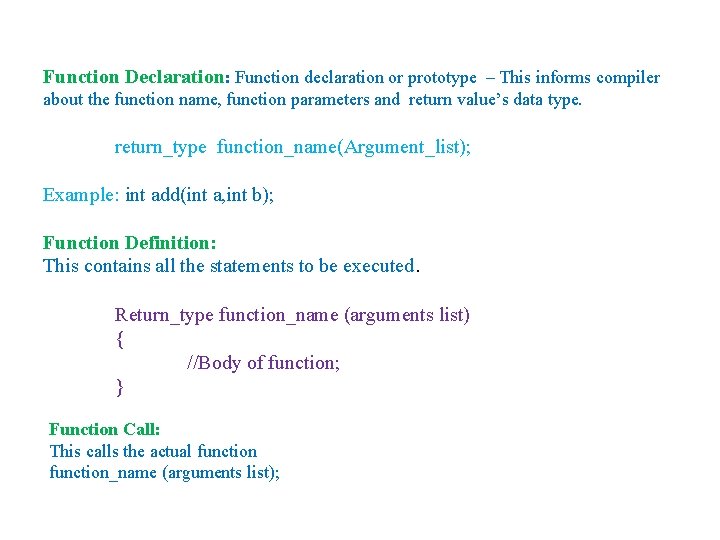 Function Declaration: Function declaration or prototype – This informs compiler about the function name, function parameters and return value's data type.

return_type function_name(Argument_list);

Example: int add(int a,int b);

Function Definition:
This contains all the statements to be executed.

Return_type function_name (arguments list)
{
//Body of function;
}

Function Call:
This calls the actual function
function_name (arguments list);